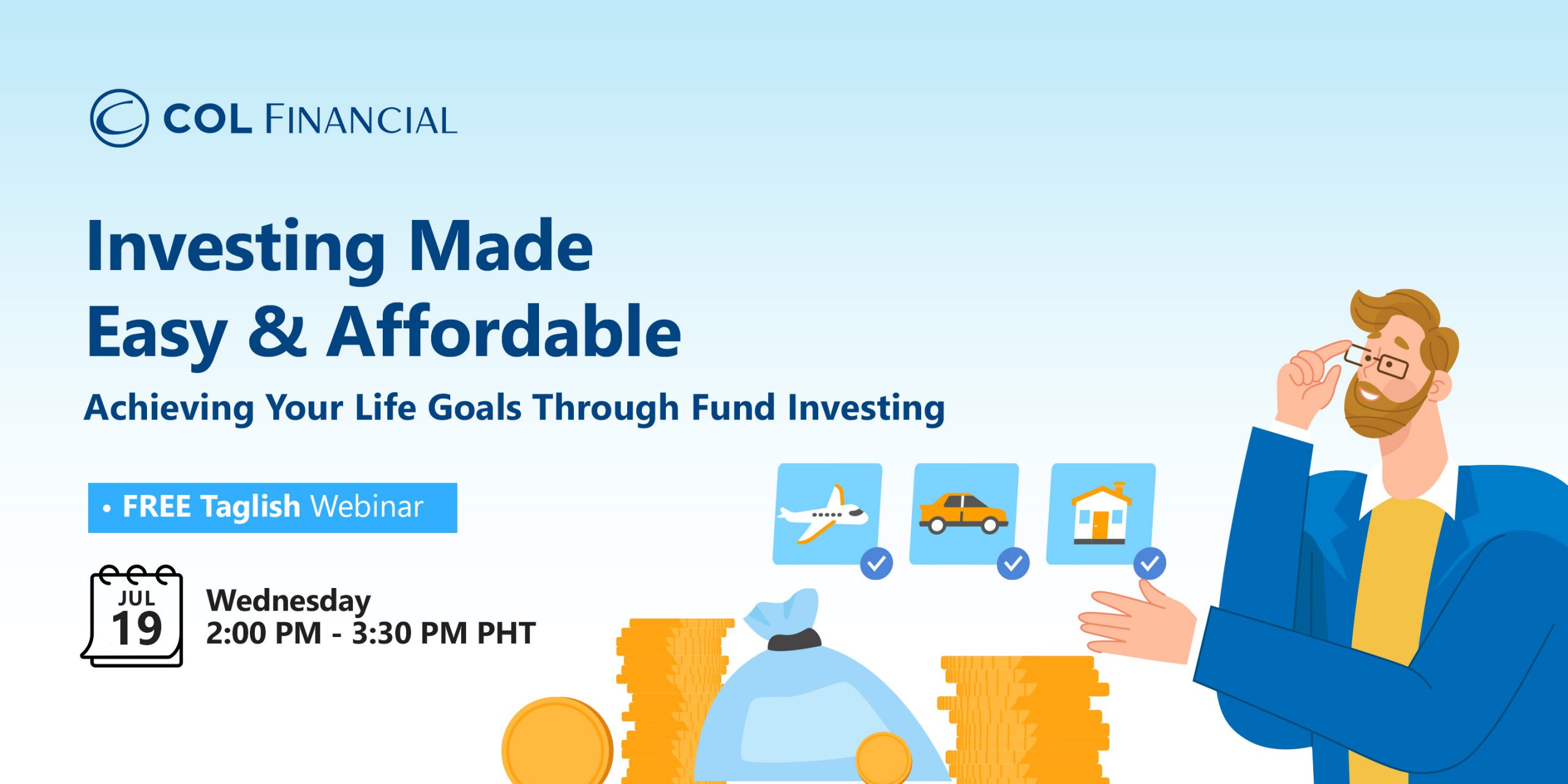 COL FINANCIAL

Investing Made Easy & Affordable

Achieving Your Life Goals Through Fund Investing

• FREE Taglish Webinar

JUL 19

Wednesday
2:00 PM - 3:30 PM PHT